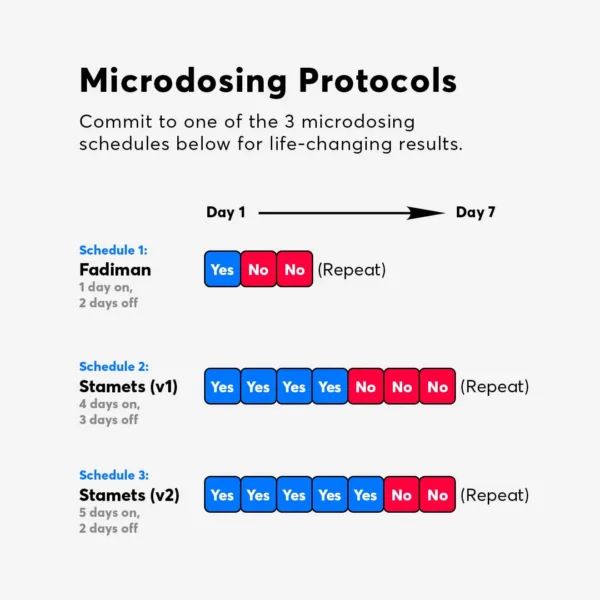 Microdosing Protocols

Commit to one of the 3 microdosing schedules below for life-changing results.

Day 1 Day 7

Schedule 1:
Fadiman
1 day on,
2 days off

Yes No No (Repeat)

Schedule 2:
Stamets (v1)
4 days on,
3 days off

Yes Yes Yes Yes No No No (Repeat)

Schedule 3:
Stamets (v2)
5 days on,
2 days off

Yes Yes Yes Yes Yes No No (Repeat)